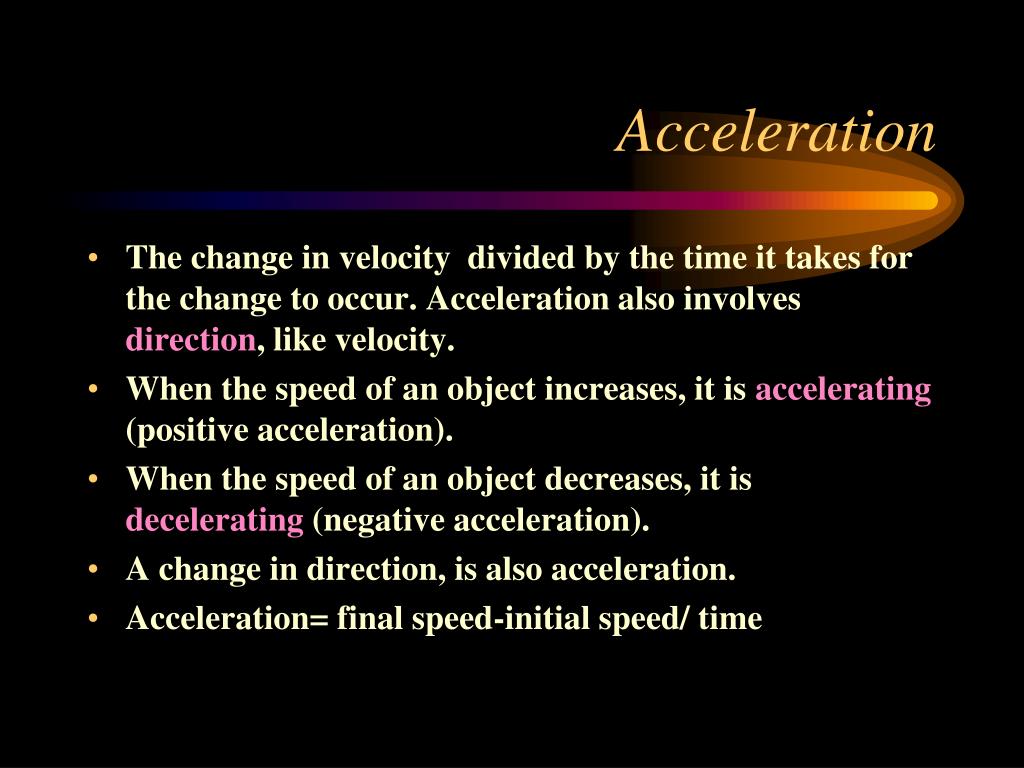 Acceleration

• The change in velocity divided by the time it takes for the change to occur. Acceleration also involves direction, like velocity.
• When the speed of an object increases, it is accelerating (positive acceleration).
• When the speed of an object decreases, it is decelerating (negative acceleration).
• A change in direction, is also acceleration.
• Acceleration= final speed-initial speed/ time